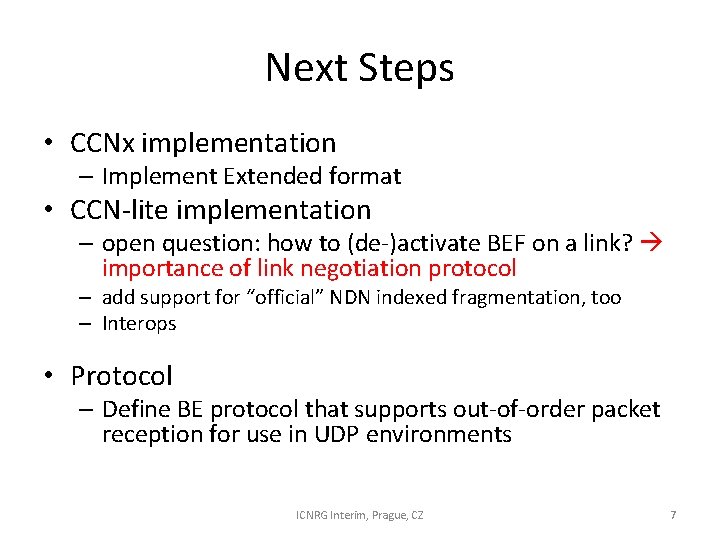 Next Steps

• CCNx implementation
– Implement Extended format
• CCN-lite implementation
– open question: how to (de-)activate BEF on a link? → importance of link negotiation protocol
– add support for “official” NDN indexed fragmentation, too
– Interops

• Protocol
– Define BE protocol that supports out-of-order packet reception for use in UDP environments

ICNRG Interim, Prague, CZ

7